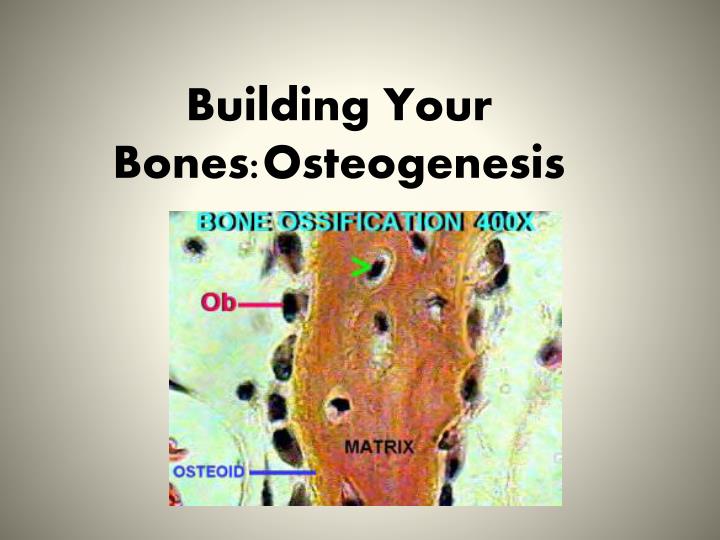 Building Your Bones: Osteogenesis

BONE OSSIFICATION 400X

>

Ob

MATRIX

OSTEOID